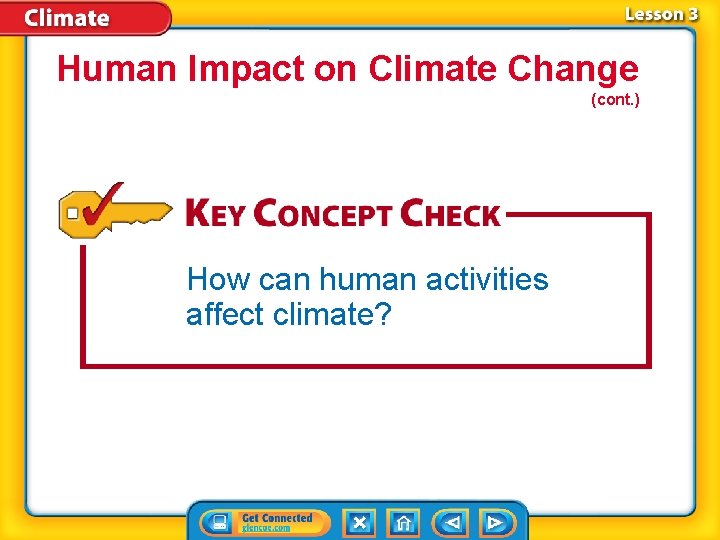 Climate

Lesson 3

Human Impact on Climate Change
(cont.)

KEY CONCEPT CHECK

How can human activities affect climate?

Get Connected
glencoe.com